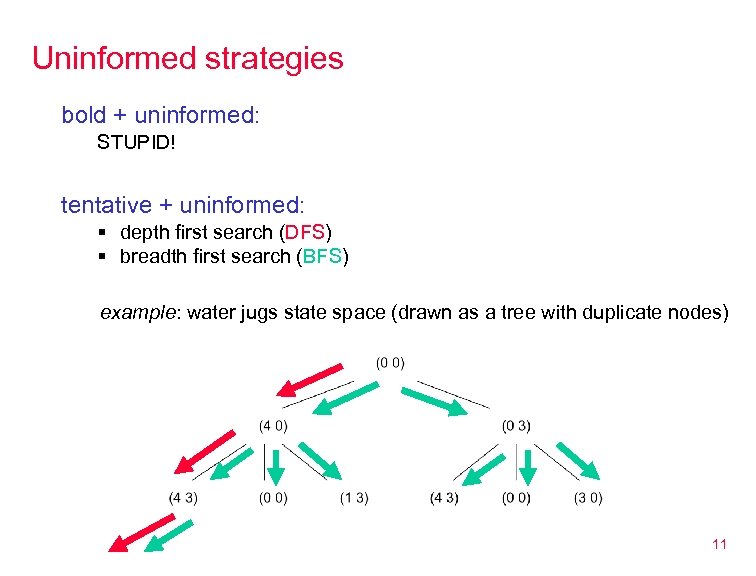 Uninformed strategies

bold + uninformed:
STUPID!

tentative + uninformed:
▪ depth first search (DFS)
▪ breadth first search (BFS)

example: water jugs state space (drawn as a tree with duplicate nodes)

(0 0)

(4 0)

(0 3)

(4 3)

(0 0)

(1 3)

(4 3)

(0 0)

(3 0)

11